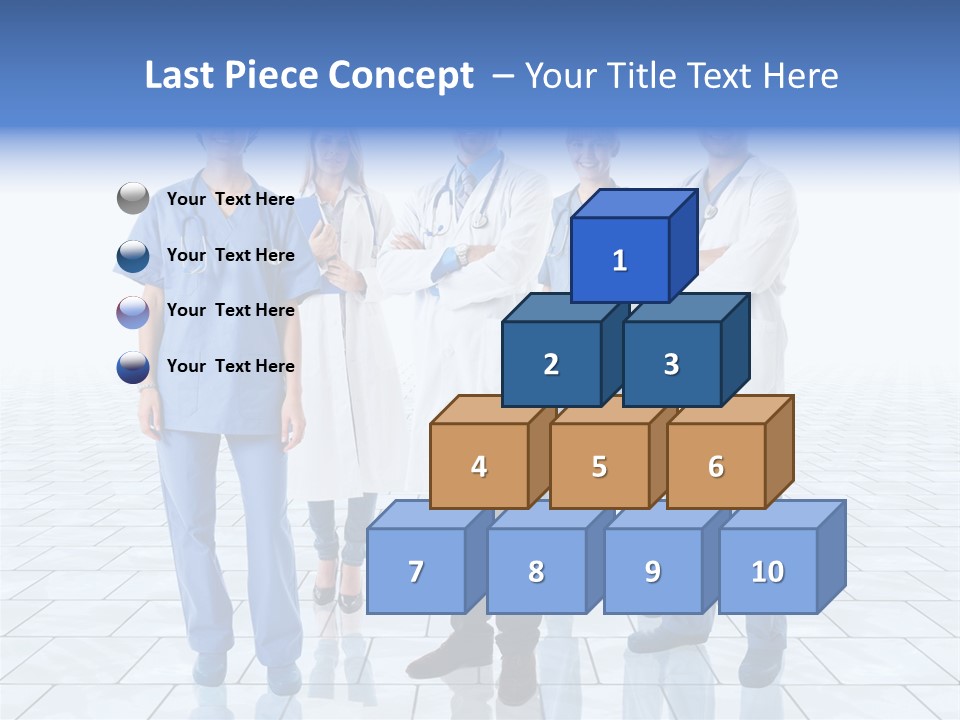 Last Piece Concept – Your Title Text Here

Your Text Here

Your Text Here

Your Text Here

Your Text Here

1

2

3

4

5

6

7

8

9

10